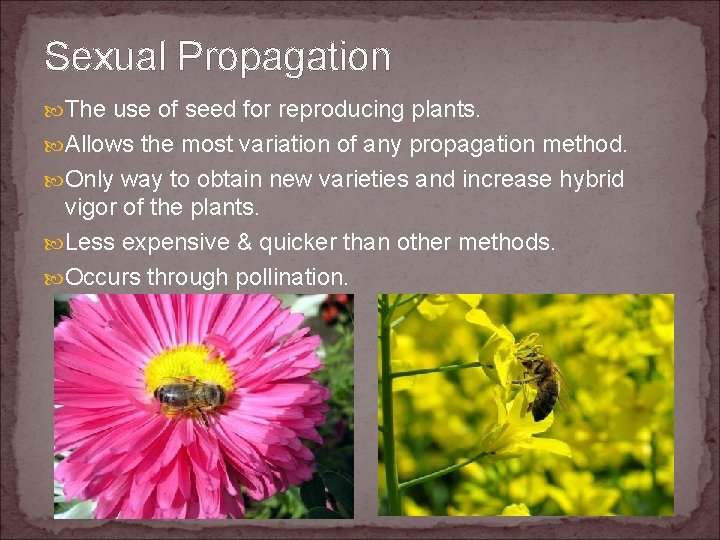 Sexual Propagation

The use of seed for reproducing plants.

Allows the most variation of any propagation method.

Only way to obtain new varieties and increase hybrid vigor of the plants.

Less expensive & quicker than other methods.

Occurs through pollination.